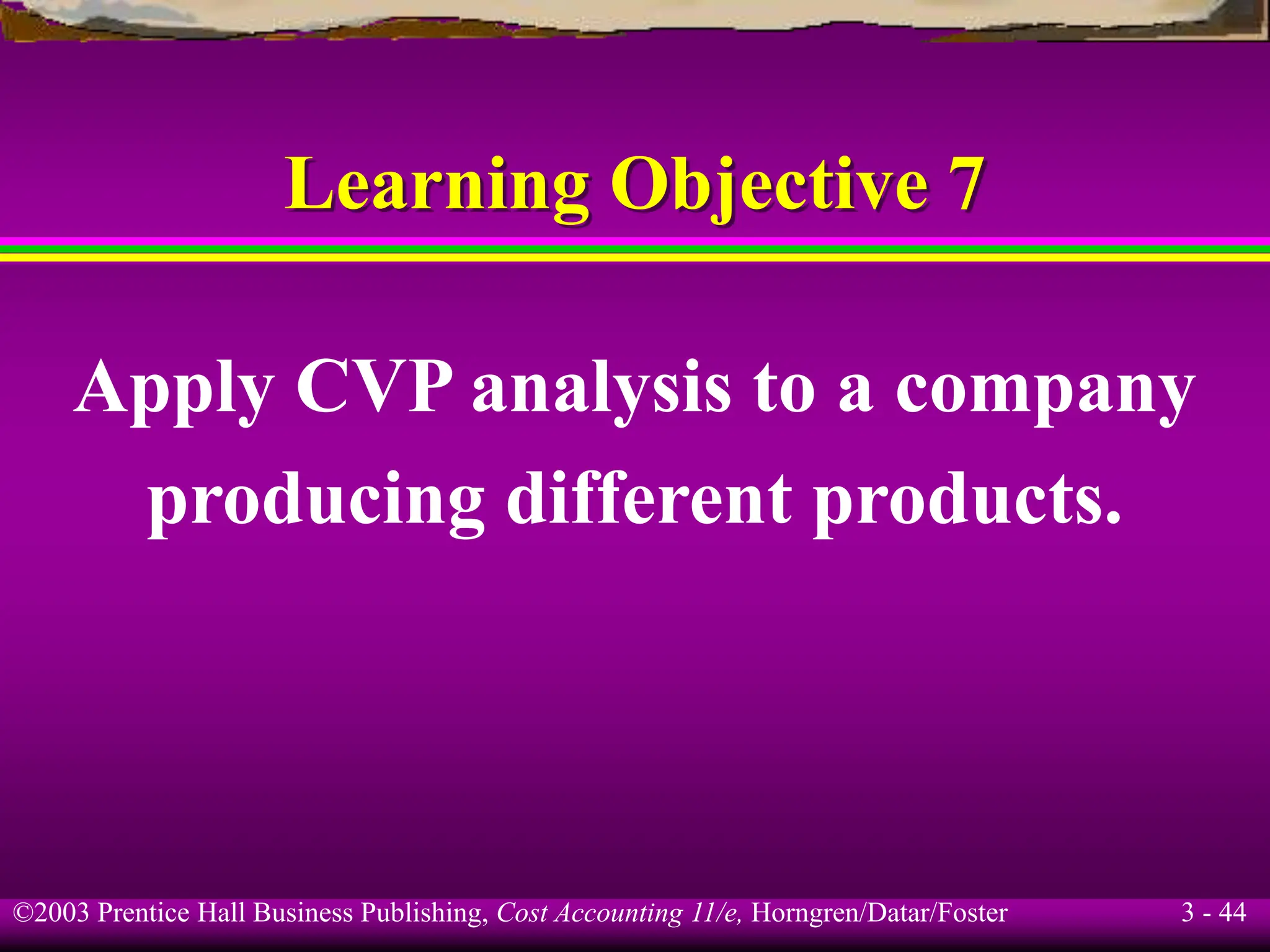 Learning Objective 7

Apply CVP analysis to a company producing different products.

©2003 Prentice Hall Business Publishing, Cost Accounting 11/e, Horngren/Datar/Foster

3 - 44